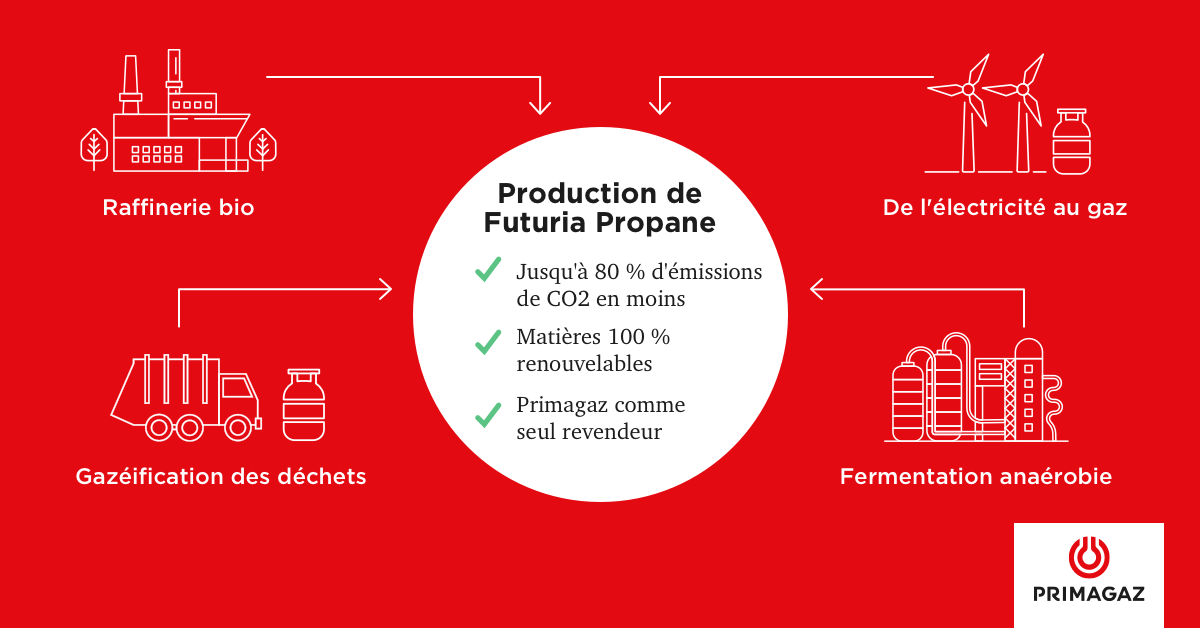 Raffinerie bio

De l'électricité au gaz

Production de Futuria Propane

Jusqu'à 80 % d'émissions de CO2 en moins

Matières 100 % renouvelables

Primagaz comme seul revendeur

Gazéification des déchets

Fermentation anaérobie

PRIMAGAZ